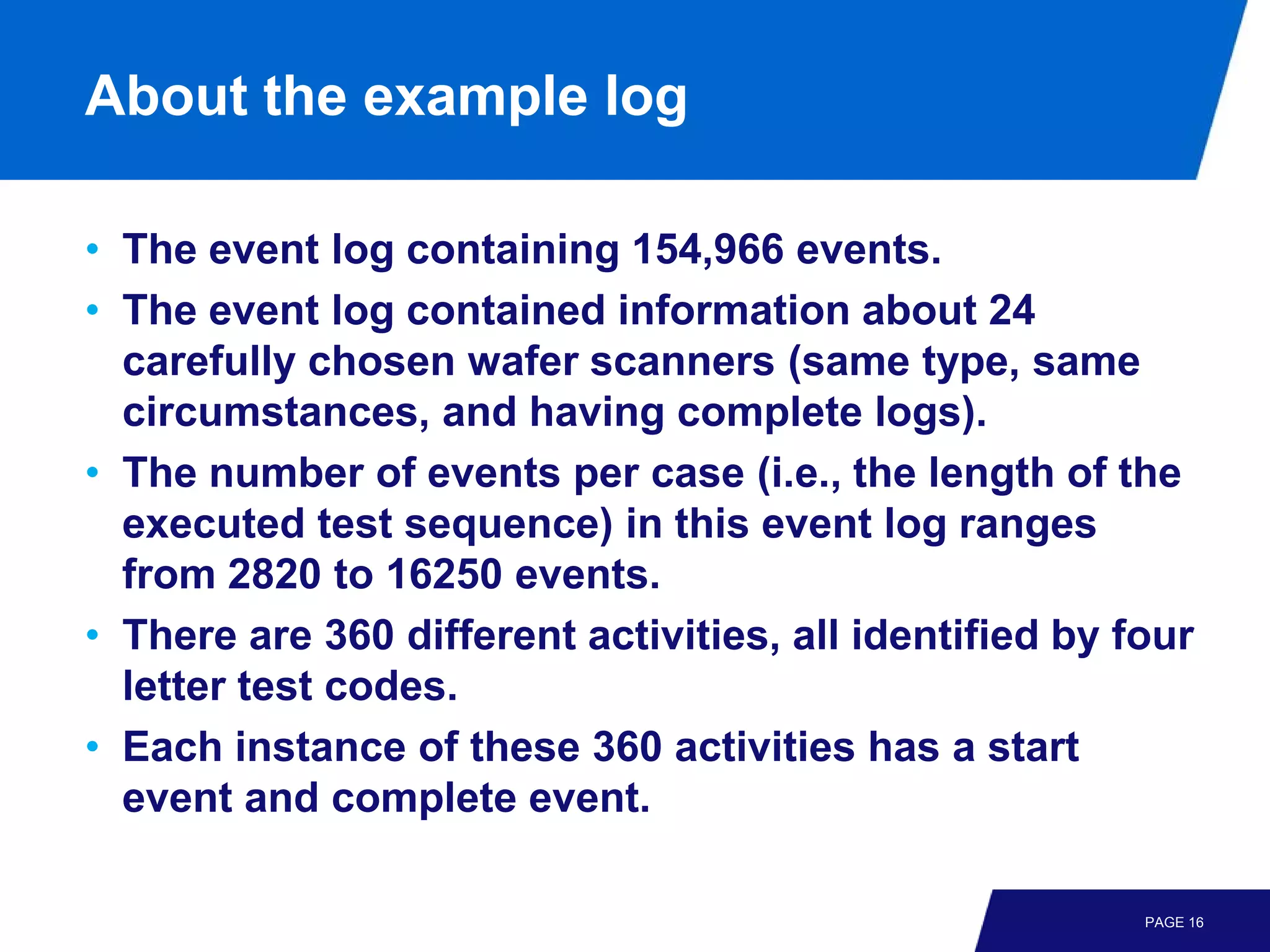 About the example log

• The event log containing 154,966 events.
• The event log contained information about 24 carefully chosen wafer scanners (same type, same circumstances, and having complete logs).
• The number of events per case (i.e., the length of the executed test sequence) in this event log ranges from 2820 to 16250 events.
• There are 360 different activities, all identified by four letter test codes.
• Each instance of these 360 activities has a start event and complete event.

PAGE 16